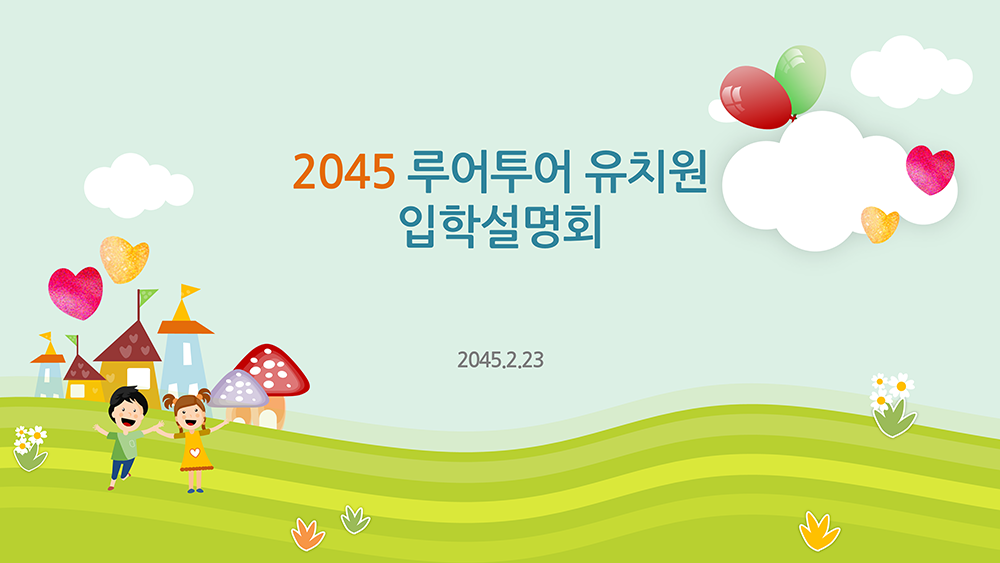 2045 루어투어 유치원
입학설명회

2045.2.23